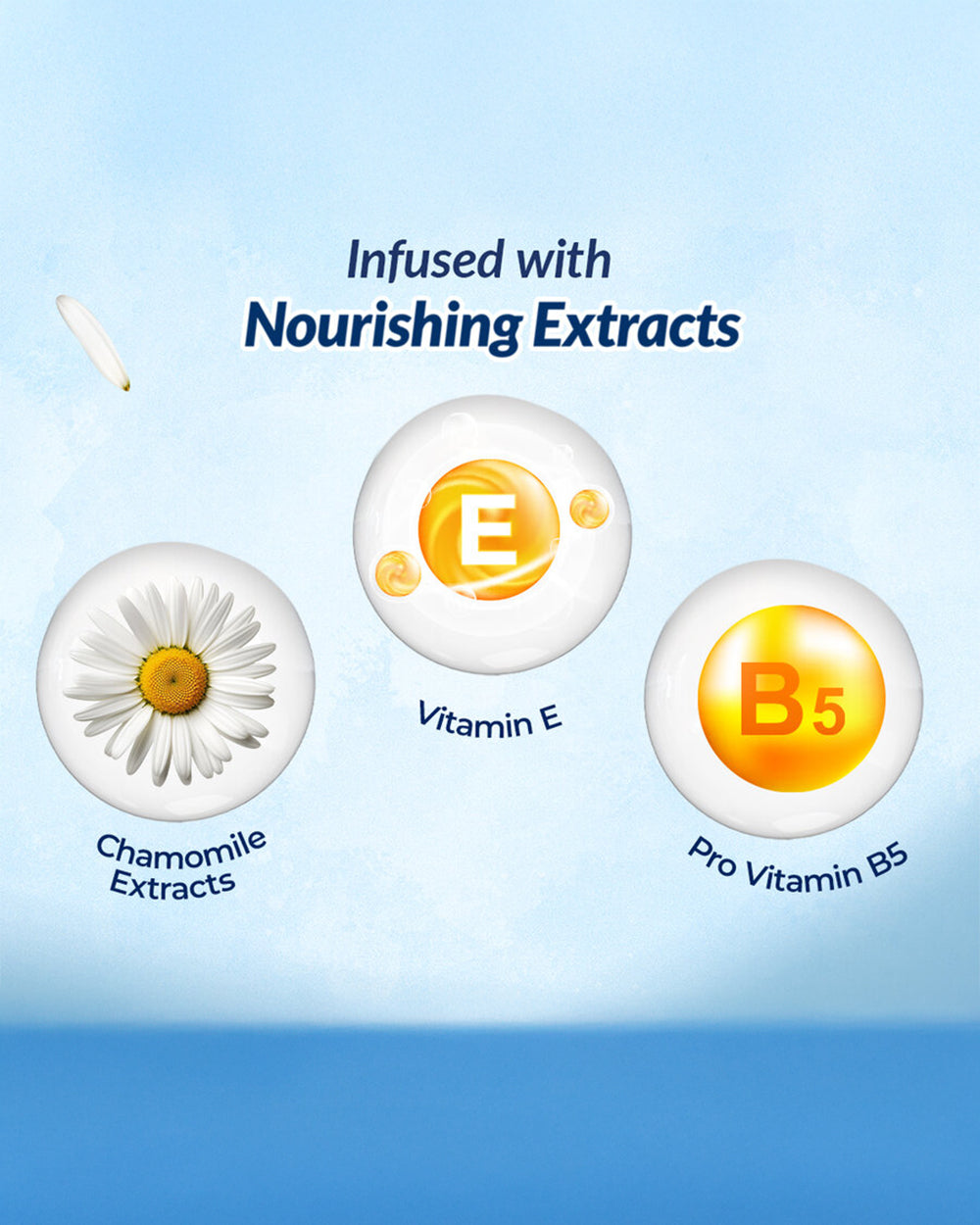 Infused with
Nourishing Extracts

E

Vitamin E

Chamomile Extracts

B5

Pro Vitamin B5